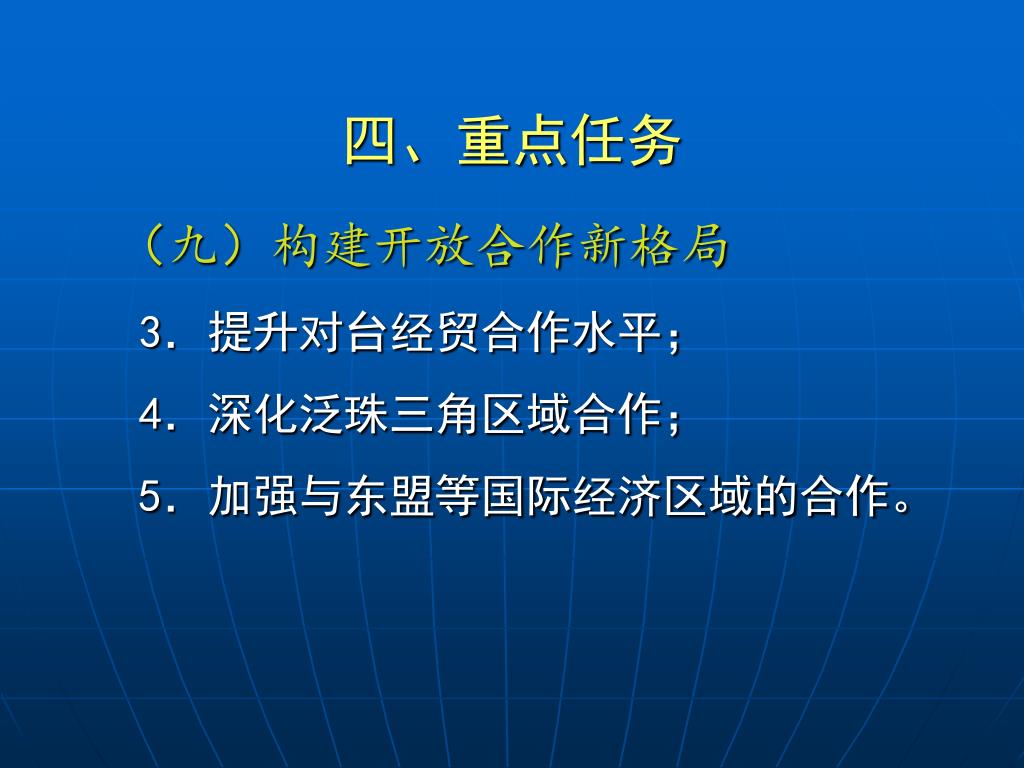 四、重点任务

（九）构建开放合作新格局

3．提升对台经贸合作水平；

4．深化泛珠三角区域合作；

5．加强与东盟等国际经济区域的合作。